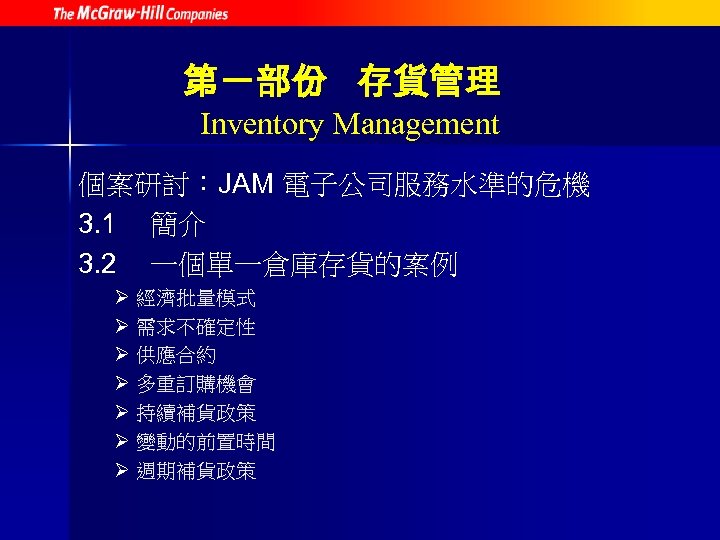 The McGraw-Hill Companies

第一部份　存貨管理
Inventory Management

個案研討：JAM 電子公司服務水準的危機

3.1　簡介

3.2　一個單一倉庫存貨的案例

➢ 經濟批量模式
➢ 需求不確定性
➢ 供應合約
➢ 多重訂購機會
➢ 持續補貨政策
➢ 變動的前置時間
➢ 週期補貨政策